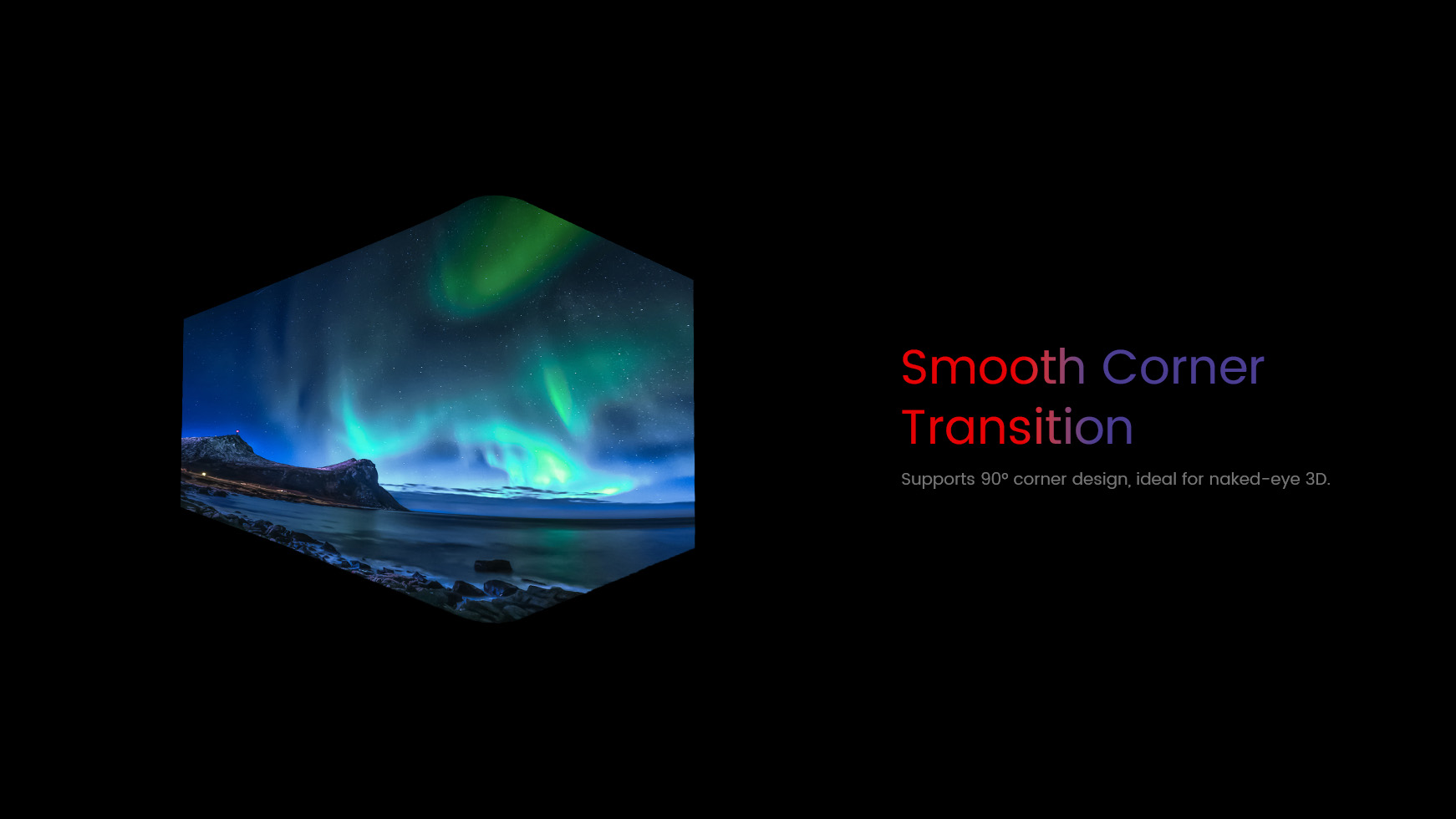 Smooth Corner Transition

Supports 90° corner design, ideal for naked-eye 3D.